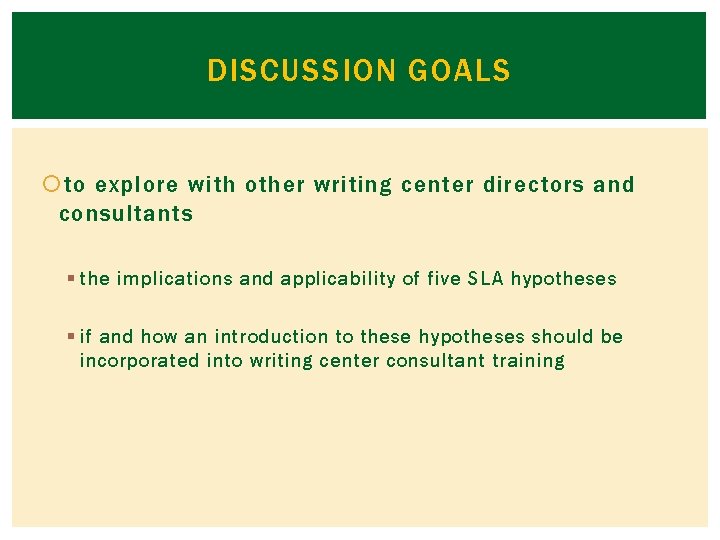 DISCUSSION GOALS

to explore with other writing center directors and consultants

the implications and applicability of five SLA hypotheses

if and how an introduction to these hypotheses should be incorporated into writing center consultant training